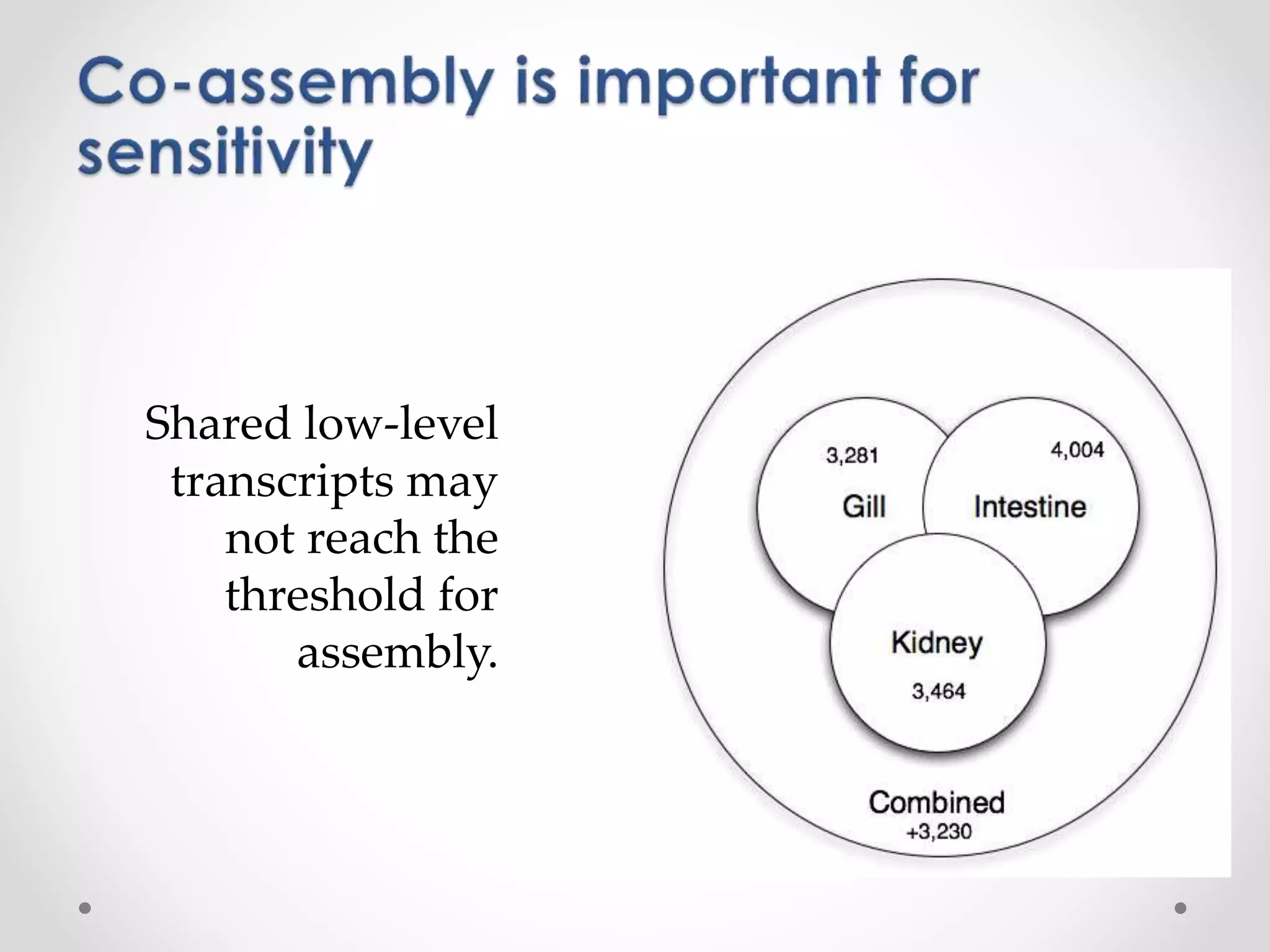 Co-assembly is important for sensitivity

Shared low-level transcripts may not reach the threshold for assembly.

3,281
Gill

4,004
Intestine

Kidney
3,464

Combined
+3,230